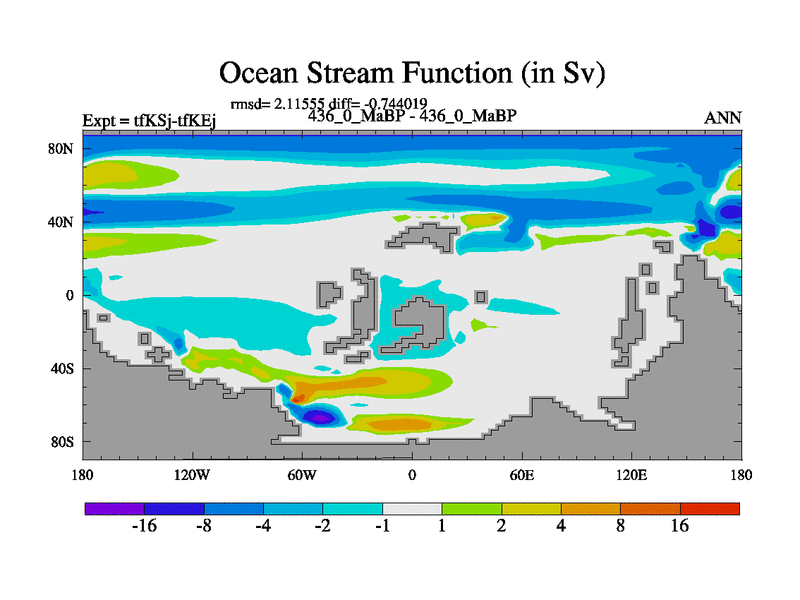 Ocean Stream Function (in Sv)

rmsd= 2.11555 diff= -0.744019

Expt = tfKSj-tfKEj

436_0_MaBP - 436_0_MaBP

ANN

80N
40N
0
40S
80S

180 120W 60W 0 60E 120E 180

-16 -8 -4 -2 -1 1 2 4 8 16